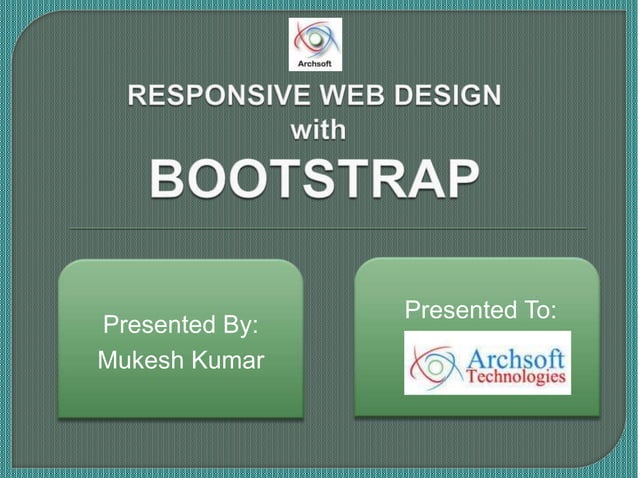 Archsoft

RESPONSIVE WEB DESIGN
with
BOOTSTRAP

Presented By:
Mukesh Kumar

Presented To:

Archsoft
Technologies